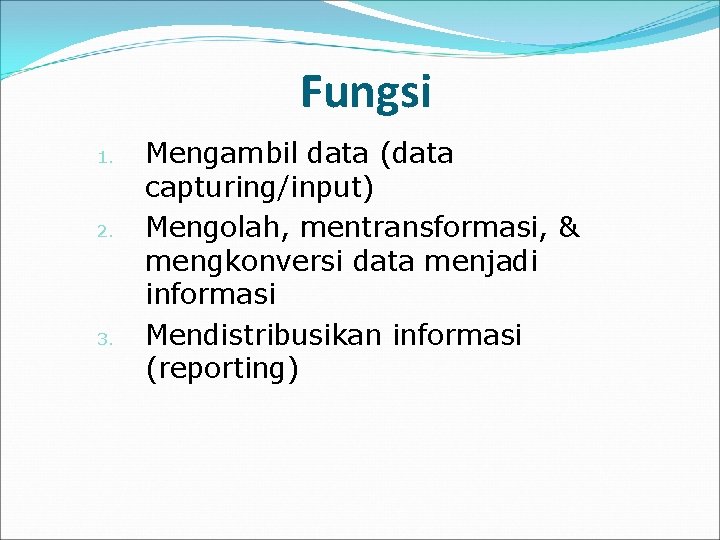 Fungsi

1. Mengambil data (data capturing/input)
2. Mengolah, mentransformasi, & mengkonversi data menjadi informasi
3. Mendistribusikan informasi (reporting)